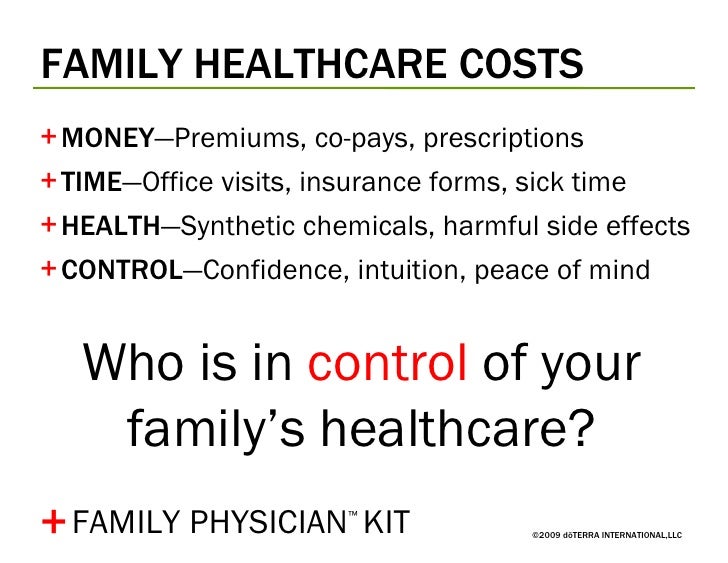 FAMILY HEALTHCARE COSTS

+ MONEY—Premiums, co-pays, prescriptions

+ TIME—Office visits, insurance forms, sick time

+ HEALTH—Synthetic chemicals, harmful side effects

+ CONTROL—Confidence, intuition, peace of mind

Who is in control of your family's healthcare?

+ FAMILY PHYSICIAN™ KIT

©2009 dōTERRA INTERNATIONAL,LLC